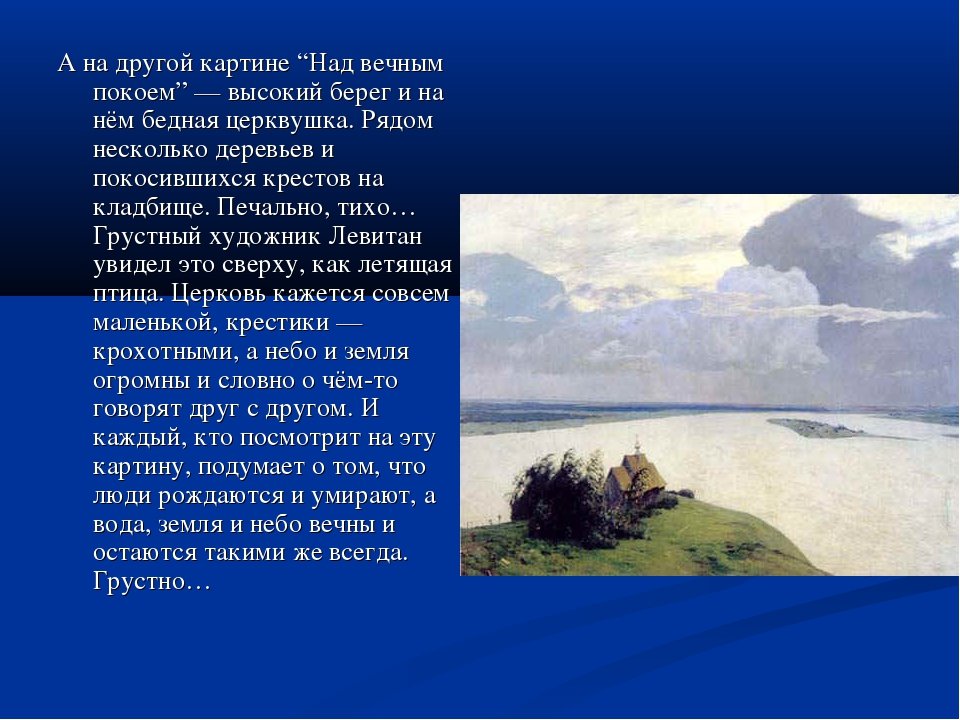 А на другой картине “Над вечным покоем” — высокий берег и на нём бедная церквушка. Рядом несколько деревьев и покосившихся крестов на кладбище. Печально, тихо… Грустный художник Левитан увидел это сверху, как летящая птица. Церковь кажется совсем маленькой, крестики — крохотными, а небо и земля огромны и словно о чём-то говорят друг с другом. И каждый, кто посмотрит на эту картину, подумает о том, что люди рождаются и умирают, а вода, земля и небо вечны и остаются такими же всегда. Грустно…